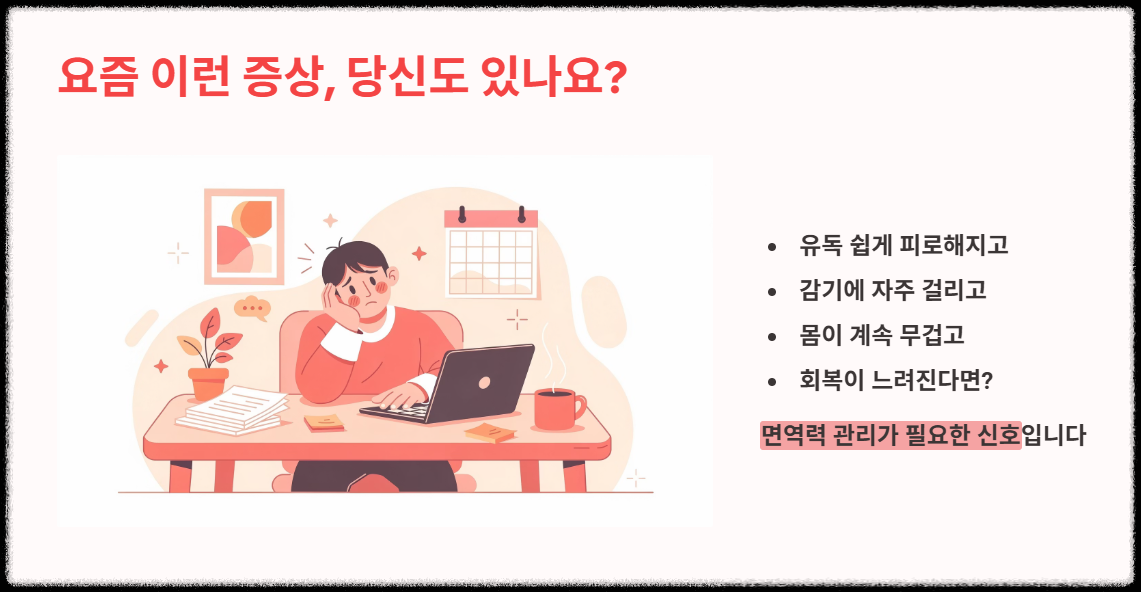 요즘 이런 증상, 당신도 있나요?

- 유독 쉽게 피로해지고
- 감기에 자주 걸리고
- 몸이 계속 무겁고
- 회복이 느려진다면?

면역력 관리가 필요한 신호입니다